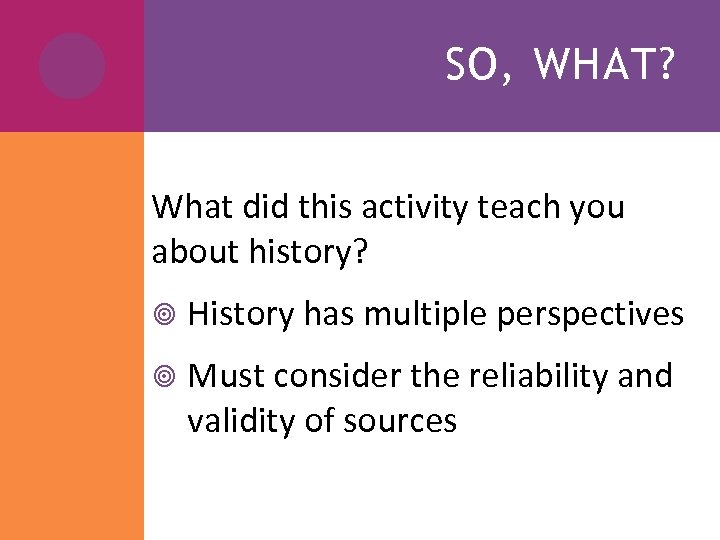 SO, WHAT?

What did this activity teach you about history?

History has multiple perspectives

Must consider the reliability and validity of sources